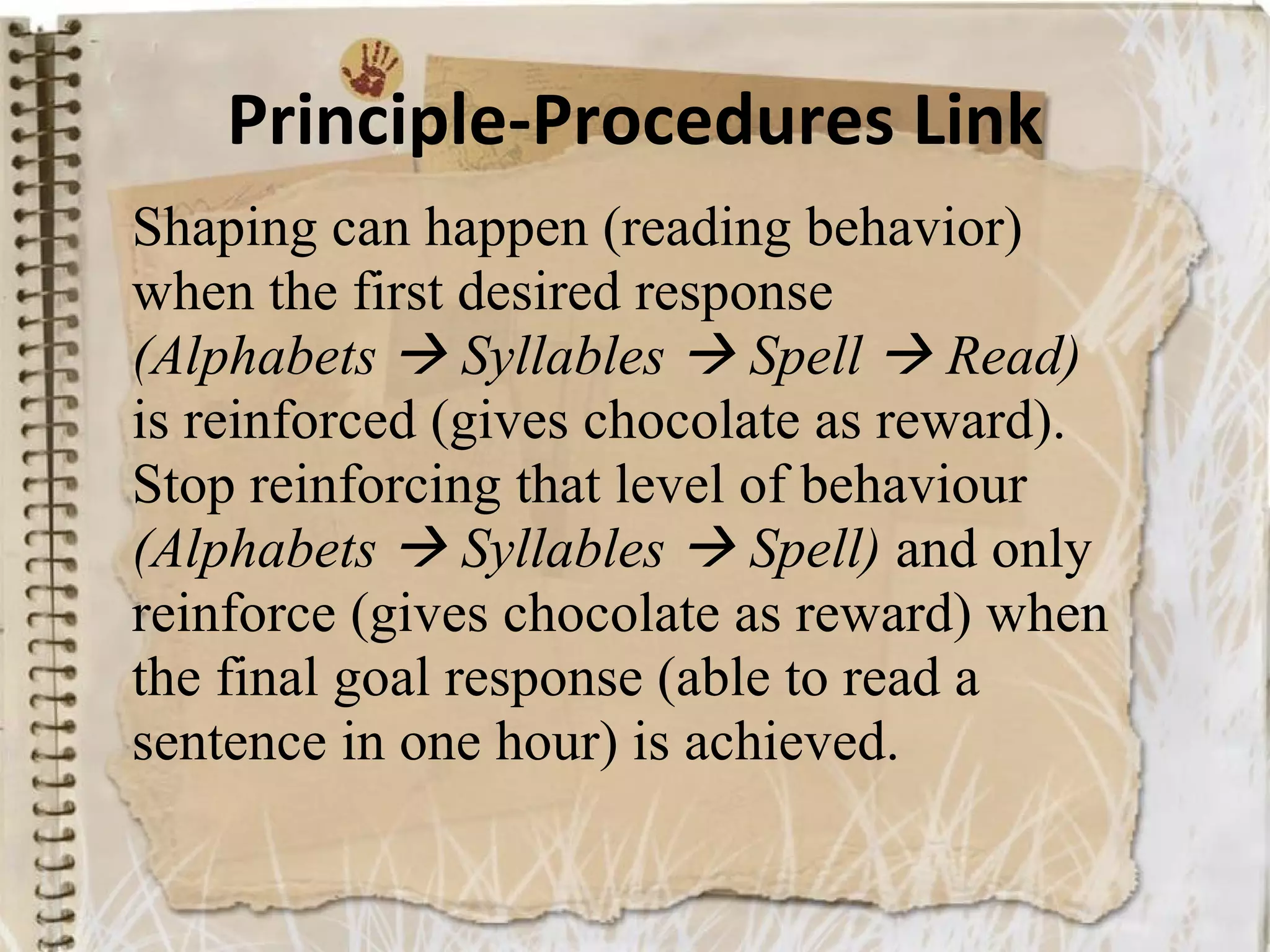 Principle-Procedures Link

Shaping can happen (reading behavior) when the first desired response (Alphabets → Syllables → Spell → Read) is reinforced (gives chocolate as reward). Stop reinforcing that level of behaviour (Alphabets → Syllables → Spell) and only reinforce (gives chocolate as reward) when the final goal response (able to read a sentence in one hour) is achieved.